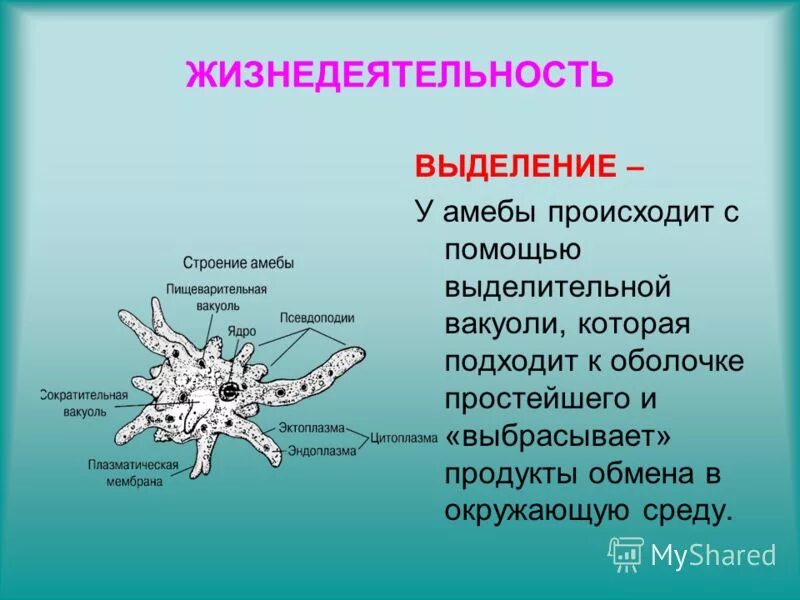 ЖИЗНЕДЕЯТЕЛЬНОСТЬ

ВЫДЕЛЕНИЕ –

У амебы происходит с помощью выделительной вакуоли, которая подходит к оболочке простейшего и «выбрасывает» продукты обмена в окружающую среду.

Строение амебы

Пищеварительная вакуоль

Ядро

Псевдоподии

Сократительная вакуоль

Эктоплазма

Эндоплазма

Цитоплазма

Плазматическая мембрана

MyShared